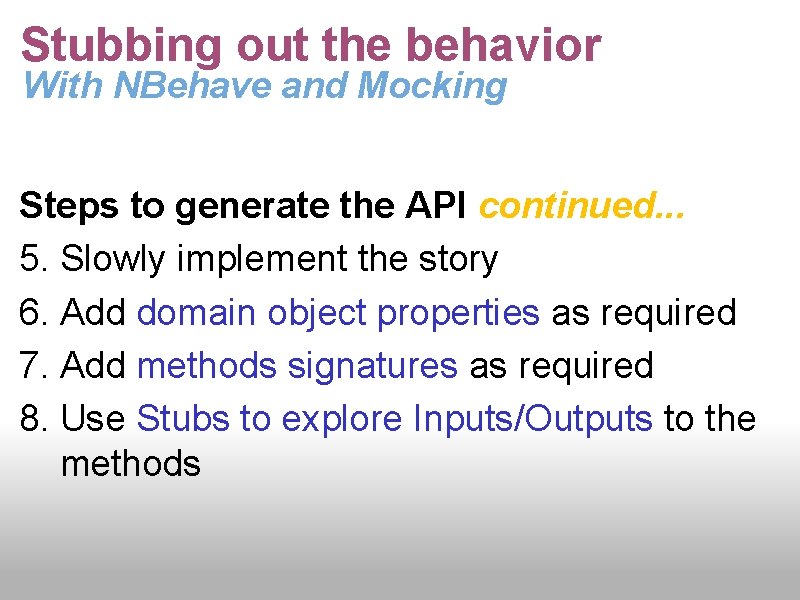 Stubbing out the behavior
With NBehave and Mocking

Steps to generate the API continued...

5. Slowly implement the story
6. Add domain object properties as required
7. Add methods signatures as required
8. Use Stubs to explore Inputs/Outputs to the methods